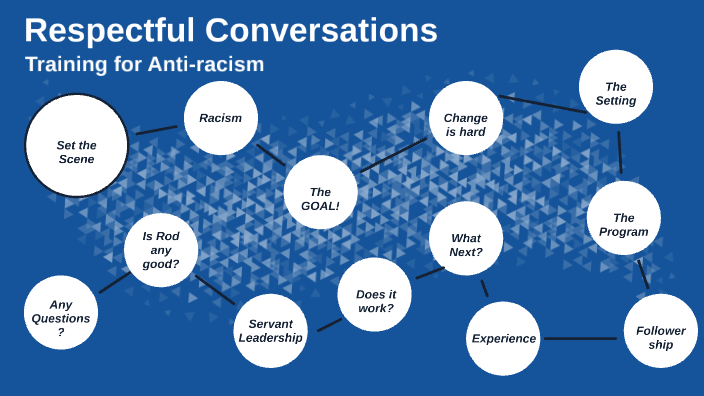 Respectful Conversations
Training for Anti-racism

Set the Scene

Racism

The GOAL!

Change is hard

The Setting

The Program

Follower ship

Experience

What Next?

Does it work?

Servant Leadership

Is Rod any good?

Any Questions ?